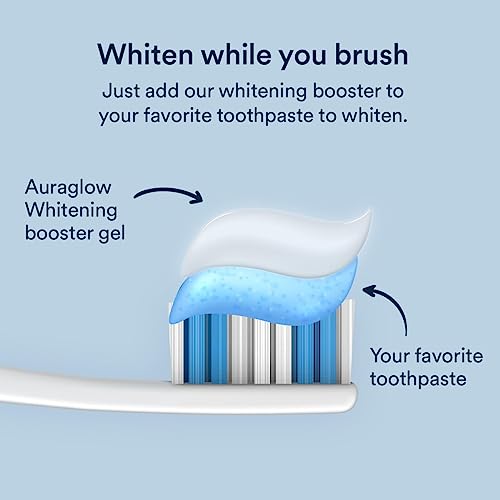 Whiten while you brush

Just add our whitening booster to your favorite toothpaste to whiten.

Auraglow Whitening booster gel

Your favorite toothpaste